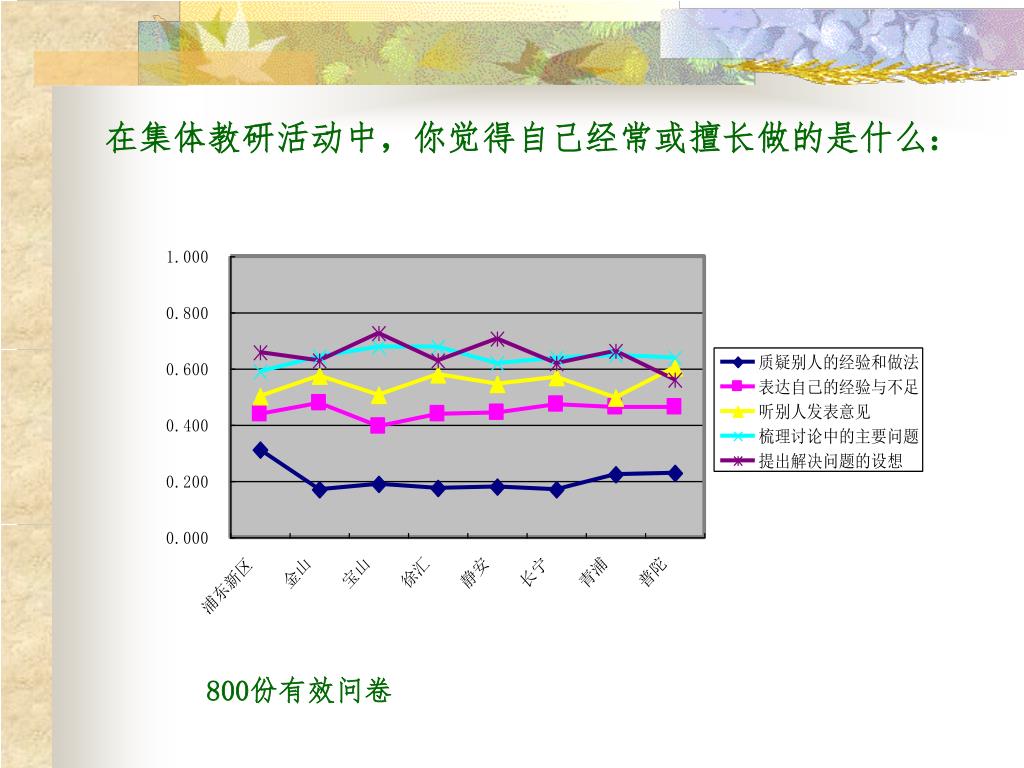 在集体教研活动中，你觉得自己经常或擅长做的是什么：

1.000
0.800
0.600
0.400
0.200
0.000

浦东新区
金山
宝山
徐汇
静安
长宁
青浦
普陀

质疑别人的经验和做法
表达自己的经验与不足
听别人发表意见
梳理讨论中的主要问题
提出解决问题的设想

800份有效问卷